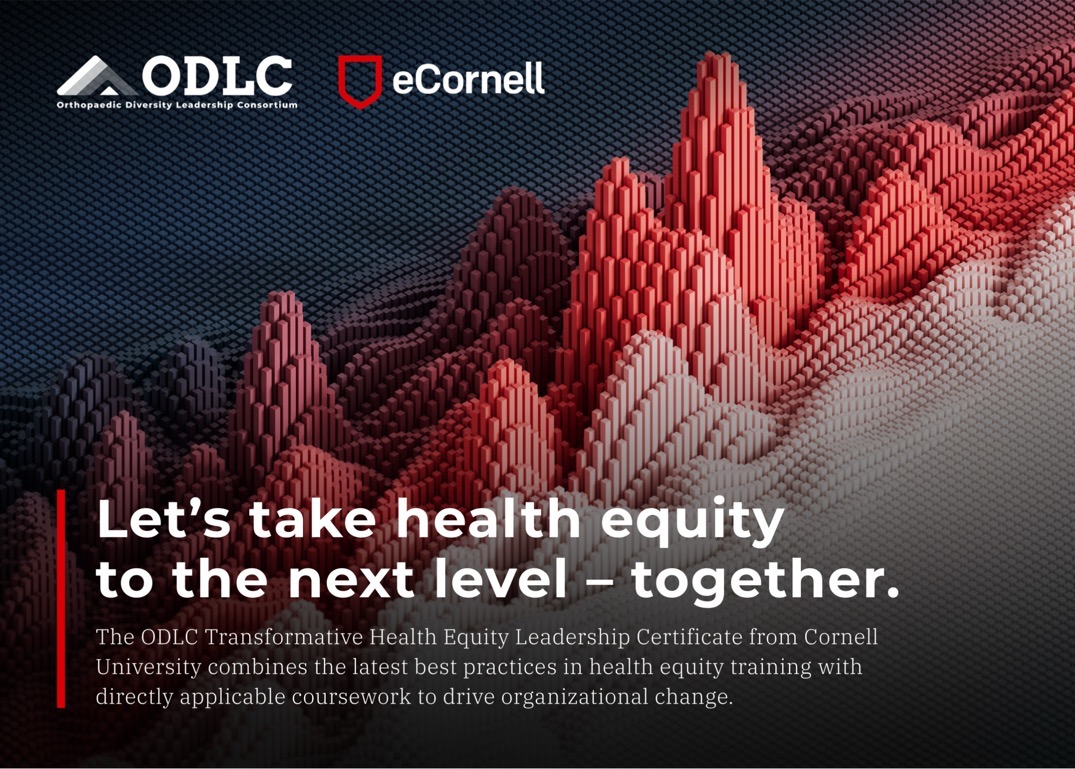 ODLC
Orthopaedic Diversity Leadership Consortium

eCornell

Let's take health equity to the next level – together.

The ODLC Transformative Health Equity Leadership Certificate from Cornell University combines the latest best practices in health equity training with directly applicable coursework to drive organizational change.